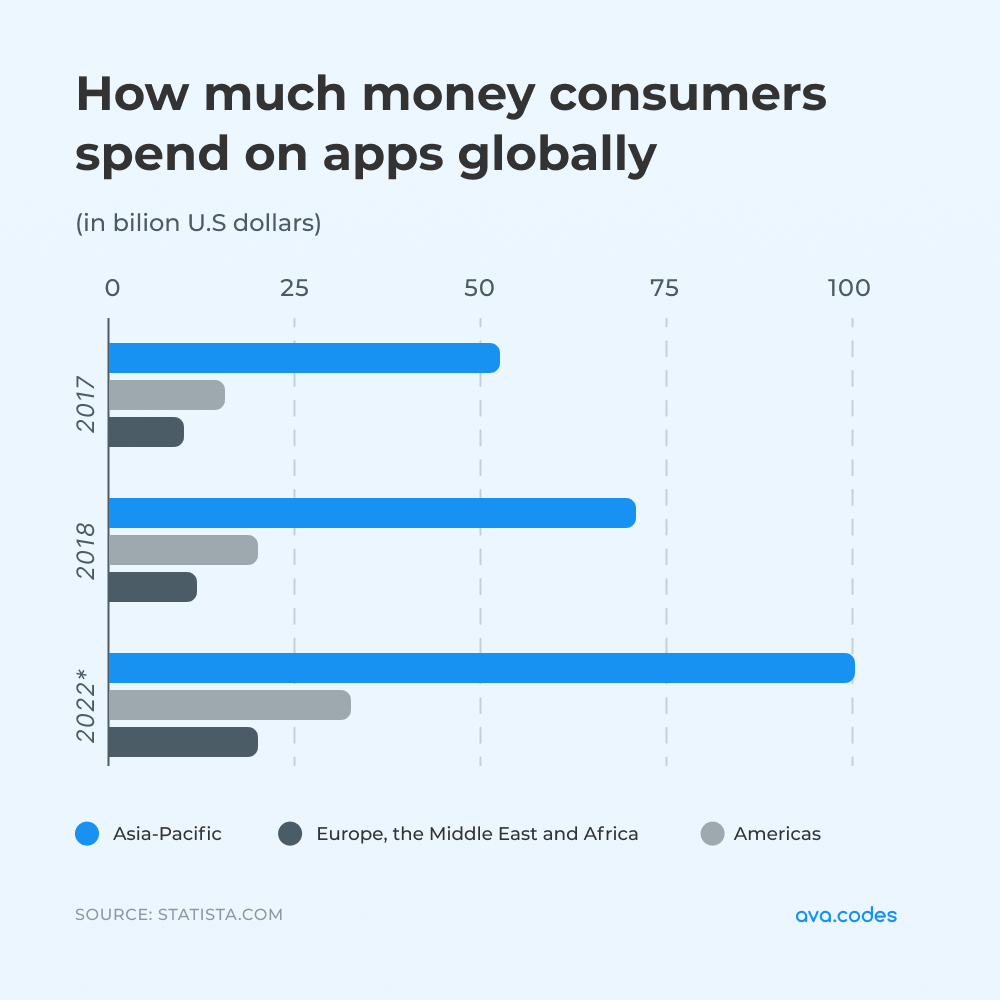 How much money consumers spend on apps globally

(in bilion U.S dollars)

0
25
50
75
100

2017
2018
2022*

Asia-Pacific
Europe, the Middle East and Africa
Americas

SOURCE: STATISTA.COM

ava.codes